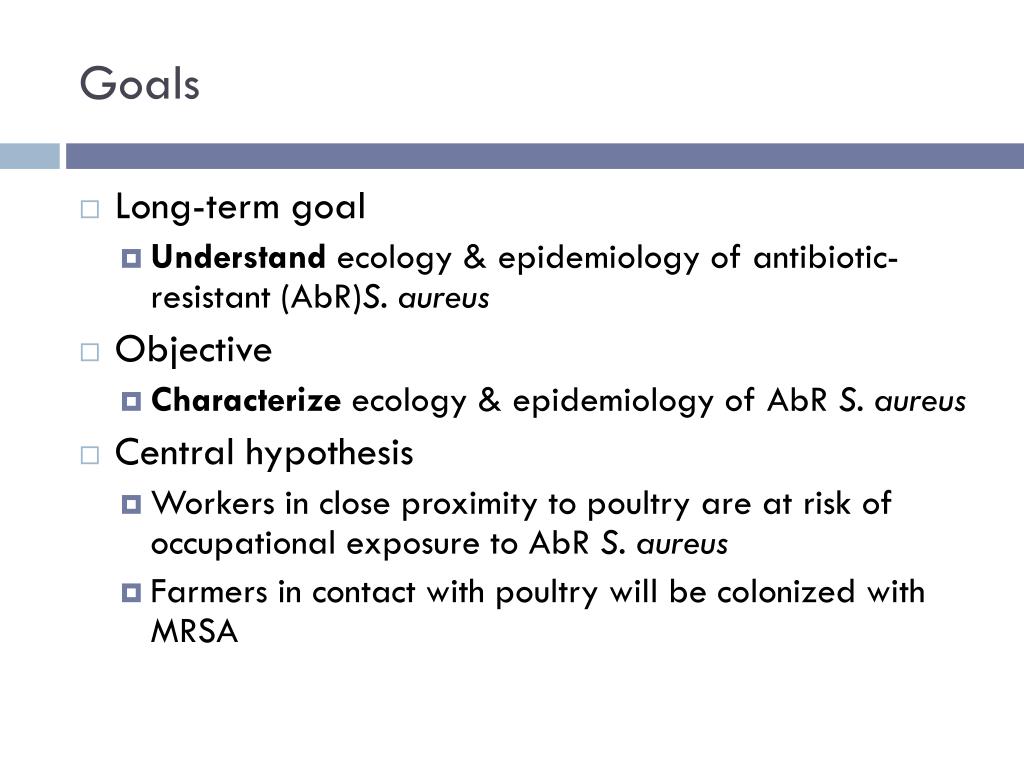 Goals

Long-term goal

Understand ecology & epidemiology of antibiotic-resistant (AbR)S. aureus

Objective

Characterize ecology & epidemiology of AbR S. aureus

Central hypothesis

Workers in close proximity to poultry are at risk of occupational exposure to AbR S. aureus

Farmers in contact with poultry will be colonized with MRSA